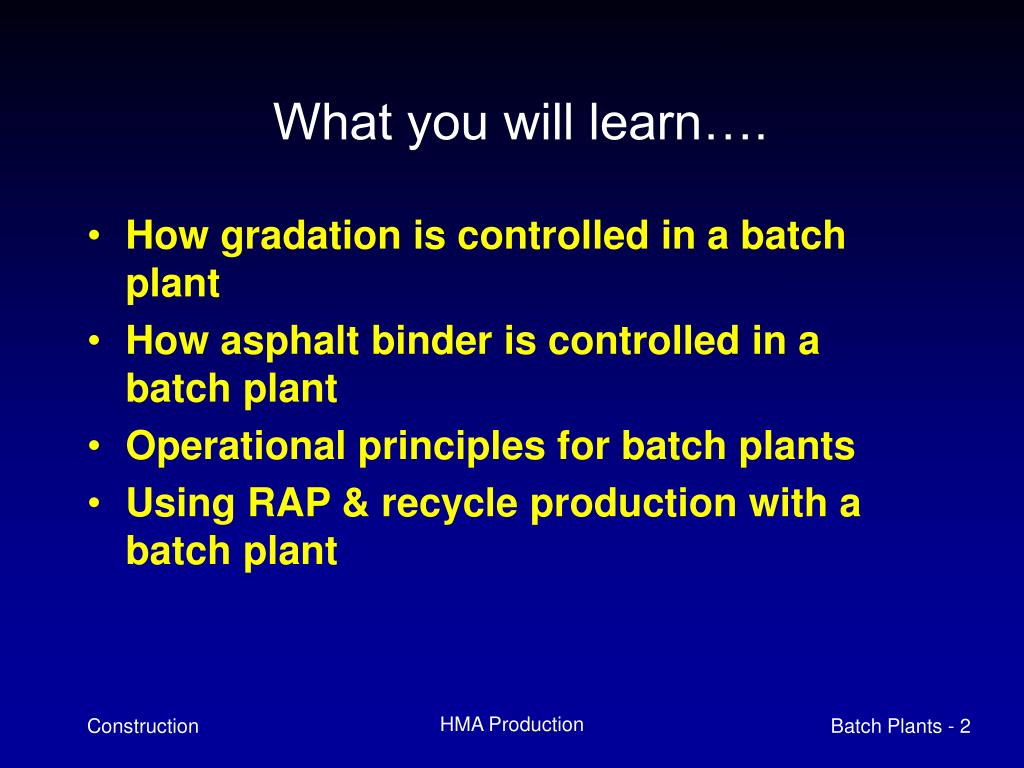 What you will learn….

• How gradation is controlled in a batch plant
• How asphalt binder is controlled in a batch plant
• Operational principles for batch plants
• Using RAP & recycle production with a batch plant

Construction

HMA Production

Batch Plants - 2